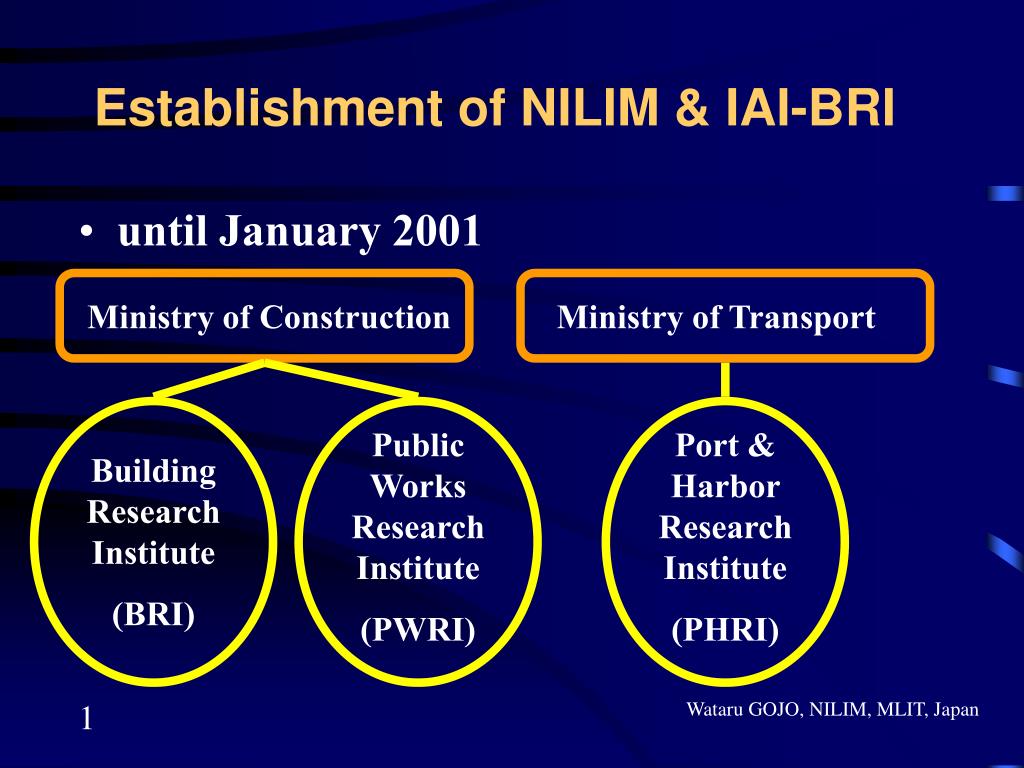 Establishment of NILIM & IAI-BRI

• until January 2001

Ministry of Construction

Ministry of Transport

Building Research Institute

(BRI)

Public Works Research Institute

(PWRI)

Port & Harbor Research Institute

(PHRI)

1

Wataru GOJO, NILIM, MLIT, Japan